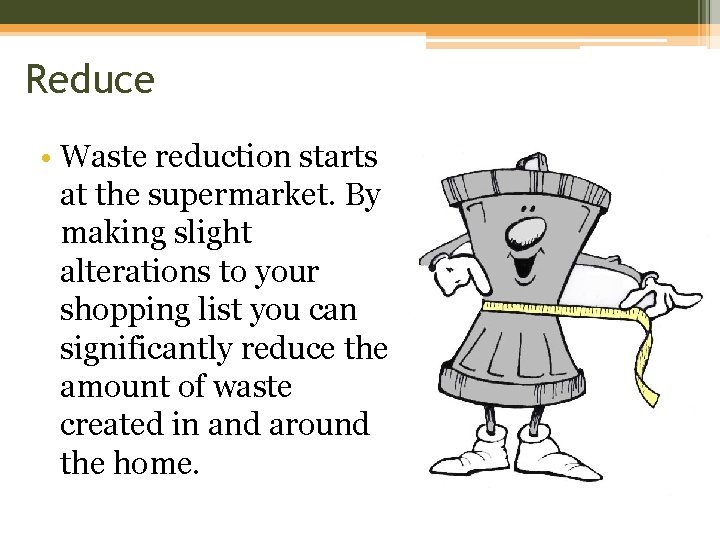 Reduce

• Waste reduction starts at the supermarket. By making slight alterations to your shopping list you can significantly reduce the amount of waste created in and around the home.